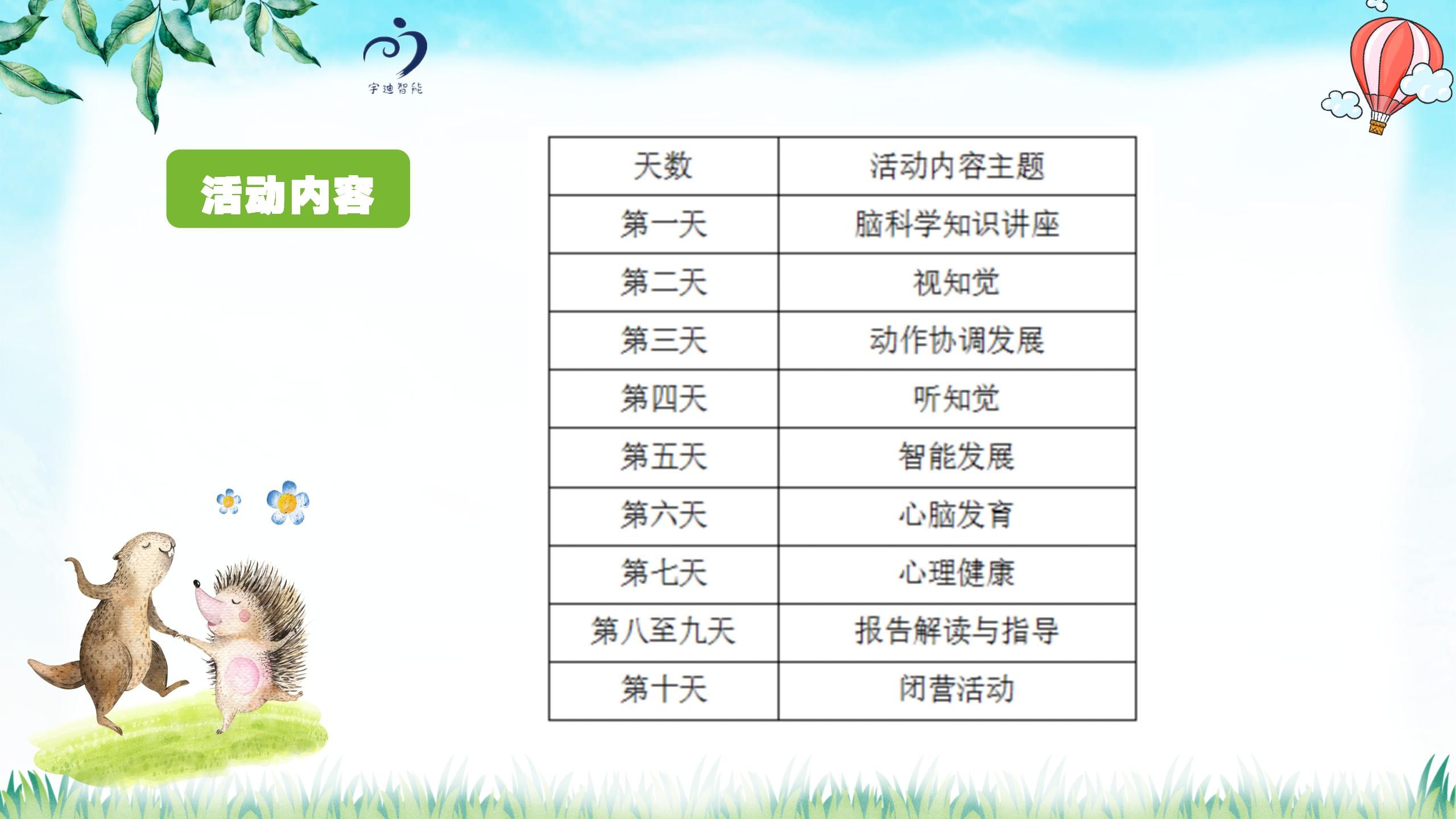 宇迪智能

活动内容

| 天数 | 活动内容主题 |
|---|---|
| 第一天 | 脑科学知识讲座 |
| 第二天 | 视知觉 |
| 第三天 | 动作协调发展 |
| 第四天 | 听知觉 |
| 第五天 | 智能发展 |
| 第六天 | 心脑发育 |
| 第七天 | 心理健康 |
| 第八至九天 | 报告解读与指导 |
| 第十天 | 闭营活动 |